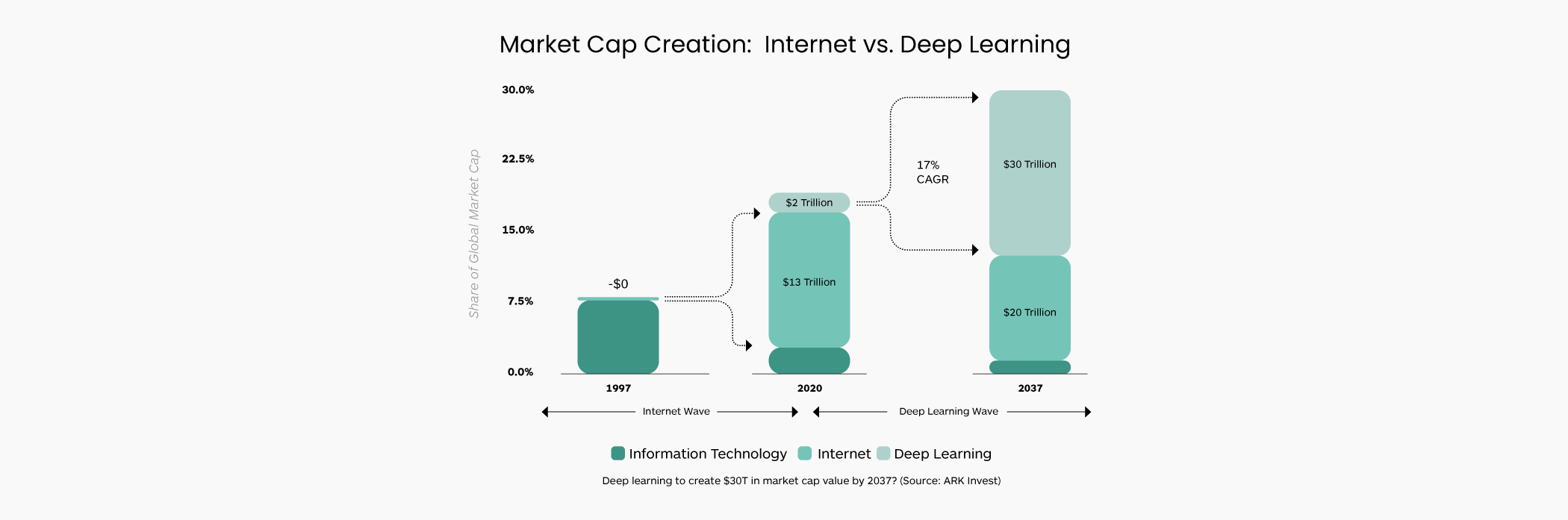 Market Cap Creation: Internet vs. Deep Learning

Share of Global Market Cap

30.0%
22.5%
15.0%
7.5%
0.0%

-$0

$2 Trillion

$13 Trillion

17% CAGR

$30 Trillion

$20 Trillion

1997
2020
2037

Internet Wave
Deep Learning Wave

Information Technology Internet Deep Learning

Deep learning to create $30T in market cap value by 2037? (Source: ARK Invest)